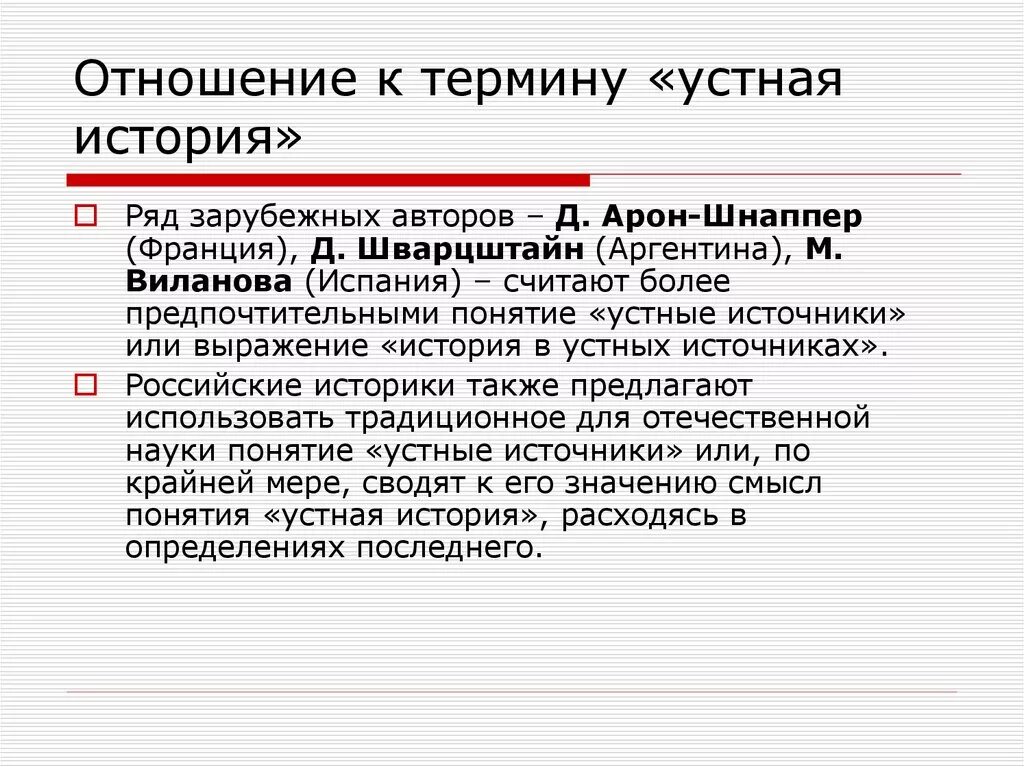 Отношение к термину «устная история»

Ряд зарубежных авторов – Д. Арон-Шнаппер (Франция), Д. Шварцштайн (Аргентина), М. Виланова (Испания) – считают более предпочтительными понятие «устные источники» или выражение «история в устных источниках».

Российские историки также предлагают использовать традиционное для отечественной науки понятие «устные источники» или, по крайней мере, сводят к его значению смысл понятия «устная история», расходясь в определениях последнего.